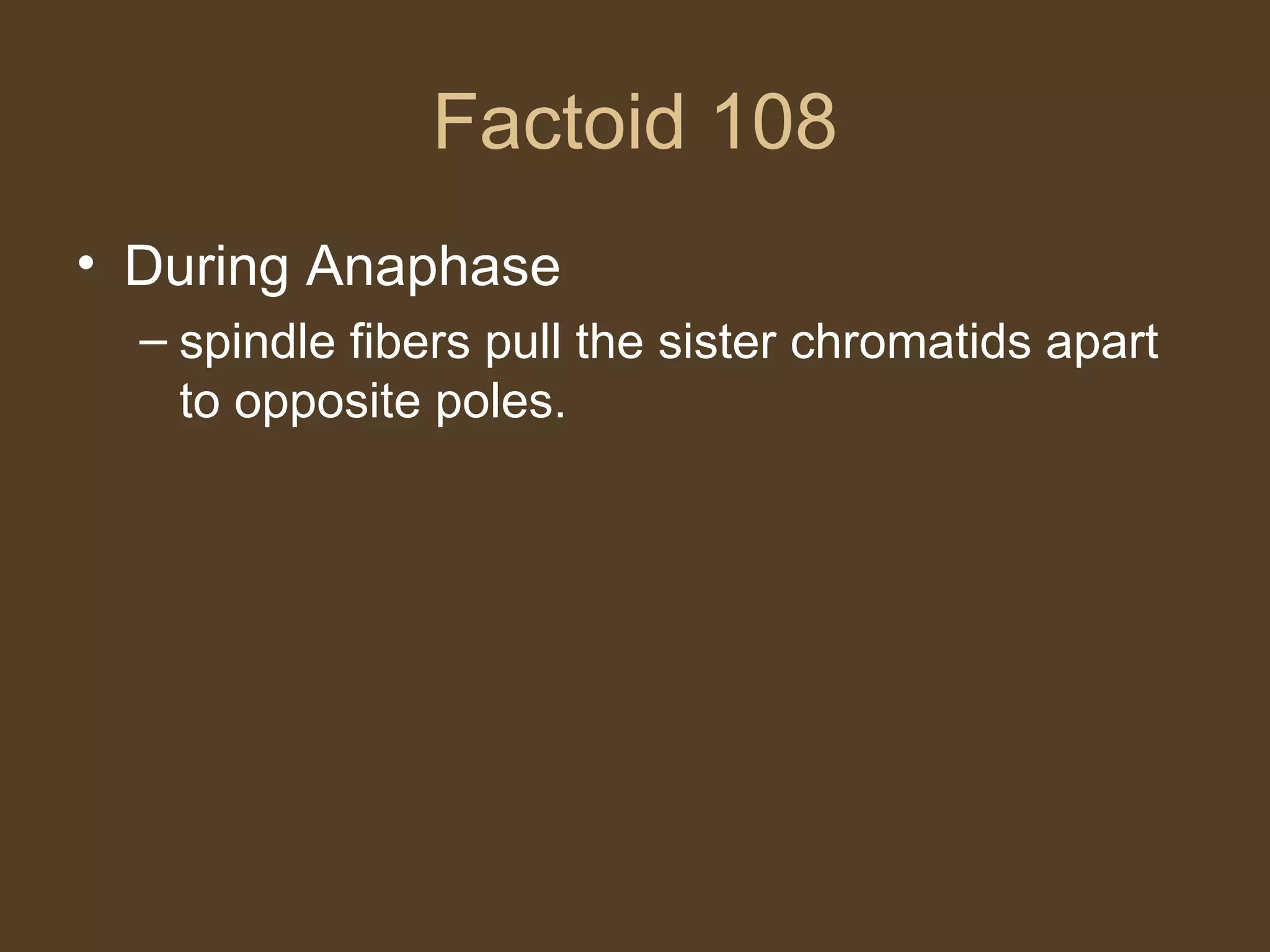 Factoid 108

• During Anaphase
– spindle fibers pull the sister chromatids apart to opposite poles.